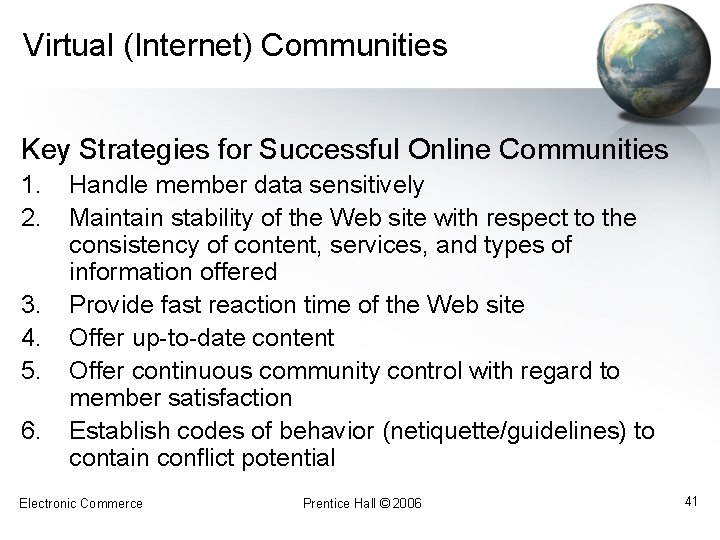 Virtual (Internet) Communities

Key Strategies for Successful Online Communities

1. Handle member data sensitively
2. Maintain stability of the Web site with respect to the consistency of content, services, and types of information offered
3. Provide fast reaction time of the Web site
4. Offer up-to-date content
5. Offer continuous community control with regard to member satisfaction
6. Establish codes of behavior (netiquette/guidelines) to contain conflict potential

Electronic Commerce

Prentice Hall © 2006

41